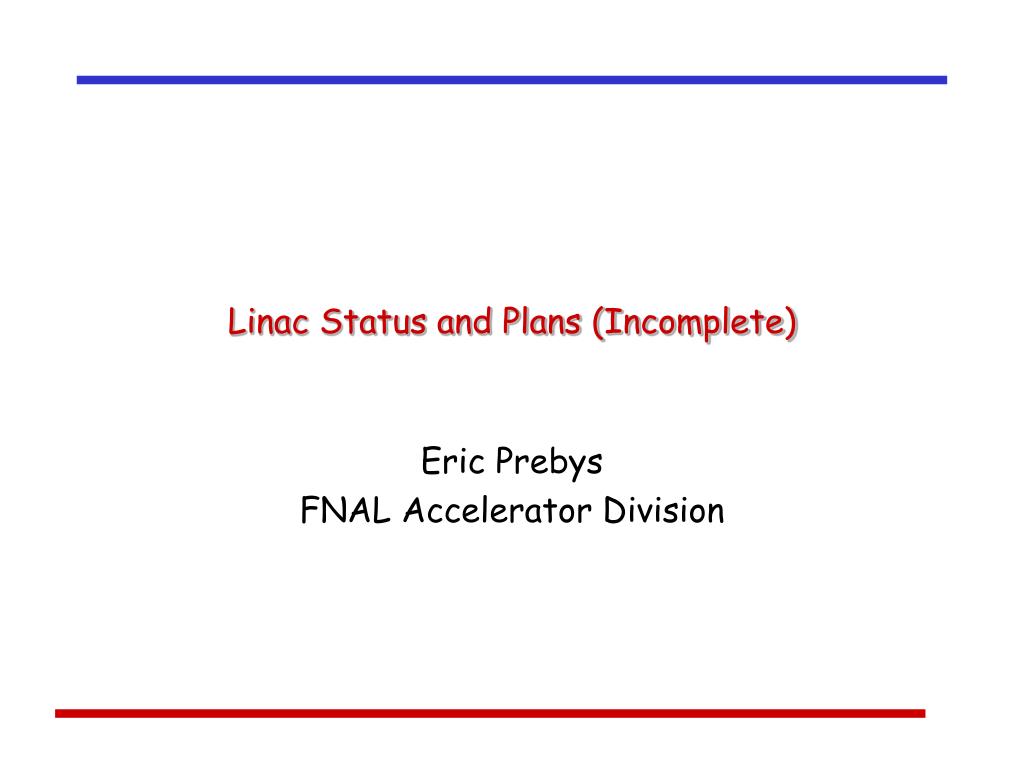 Linac Status and Plans (Incomplete)

Eric Prebys
FNAL Accelerator Division